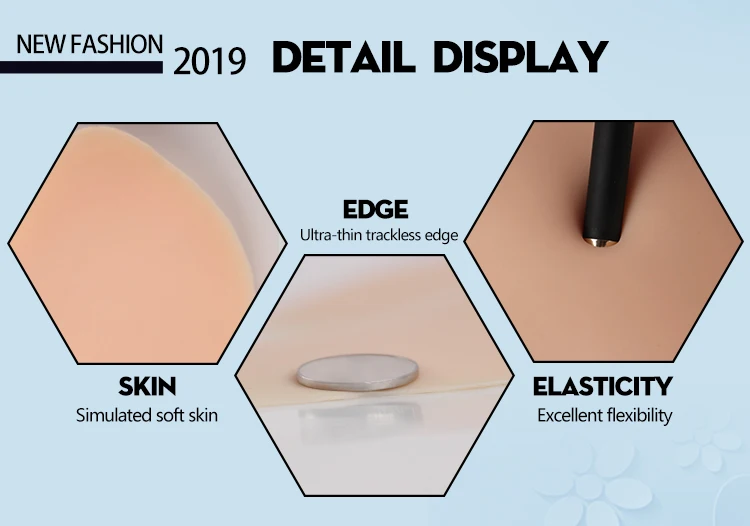 NEW FASHION 2019 DETAIL DISPLAY

EDGE
Ultra-thin trackless edge

SKIN
Simulated soft skin

ELASTICITY
Excellent flexibility